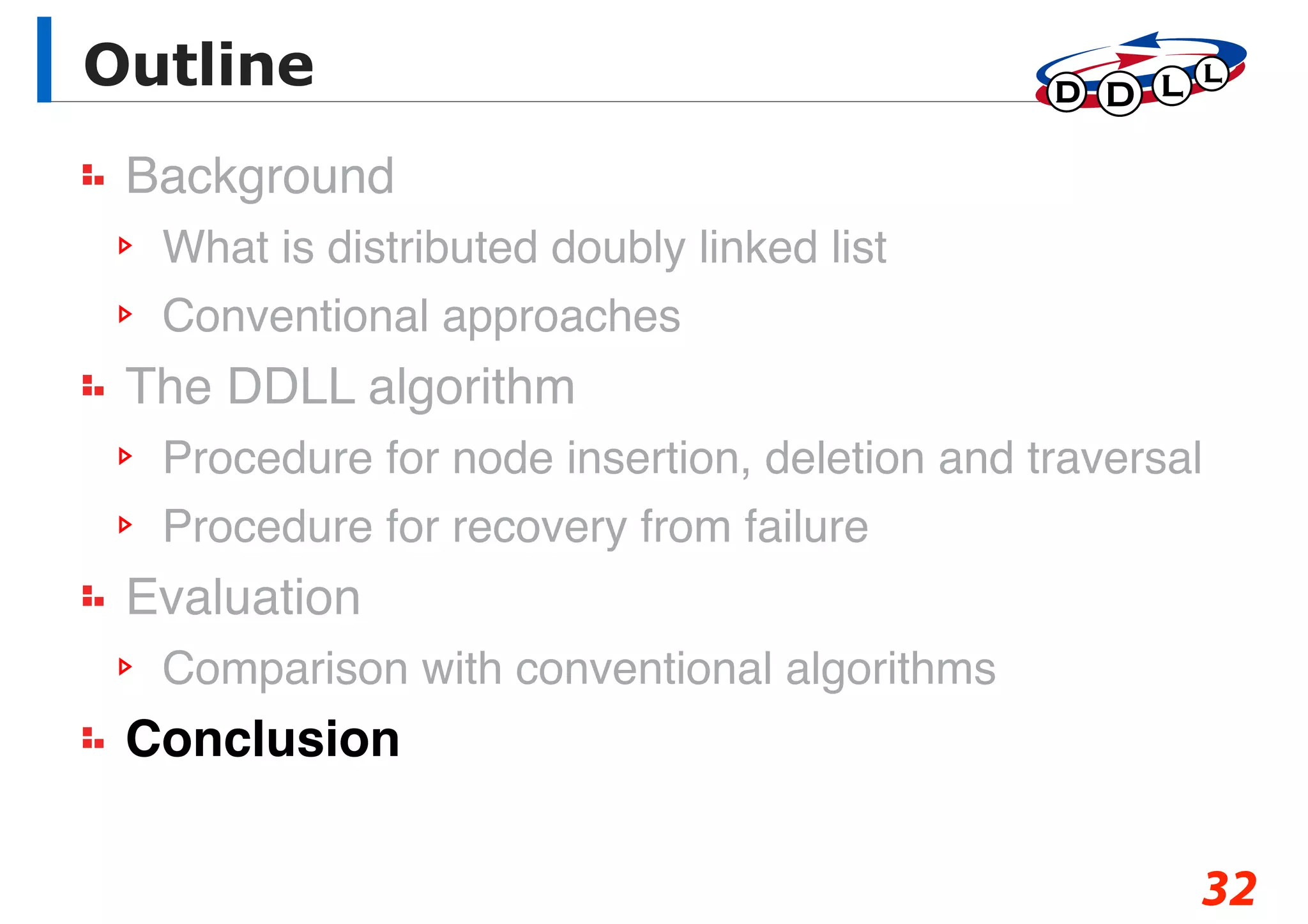 Outline

D D L L

Background

What is distributed doubly linked list

Conventional approaches

The DDLL algorithm

Procedure for node insertion, deletion and traversal

Procedure for recovery from failure

Evaluation

Comparison with conventional algorithms

Conclusion

32